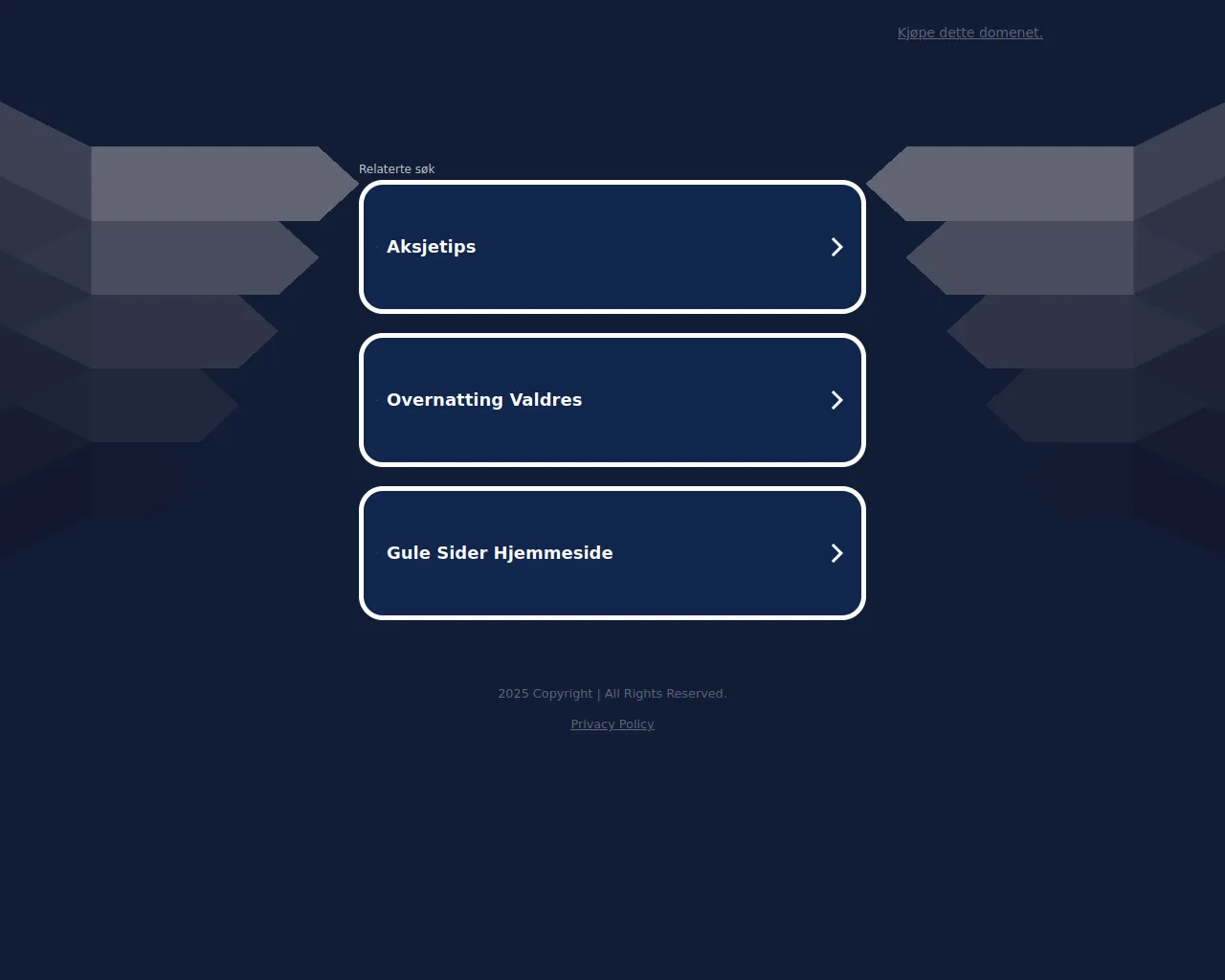 Kjøpe dette domenet.

Relaterte søk

Aksjetips

Overnatting Valdres

Gule Sider Hjemmeside

2025 Copyright | All Rights Reserved.

Privacy Policy